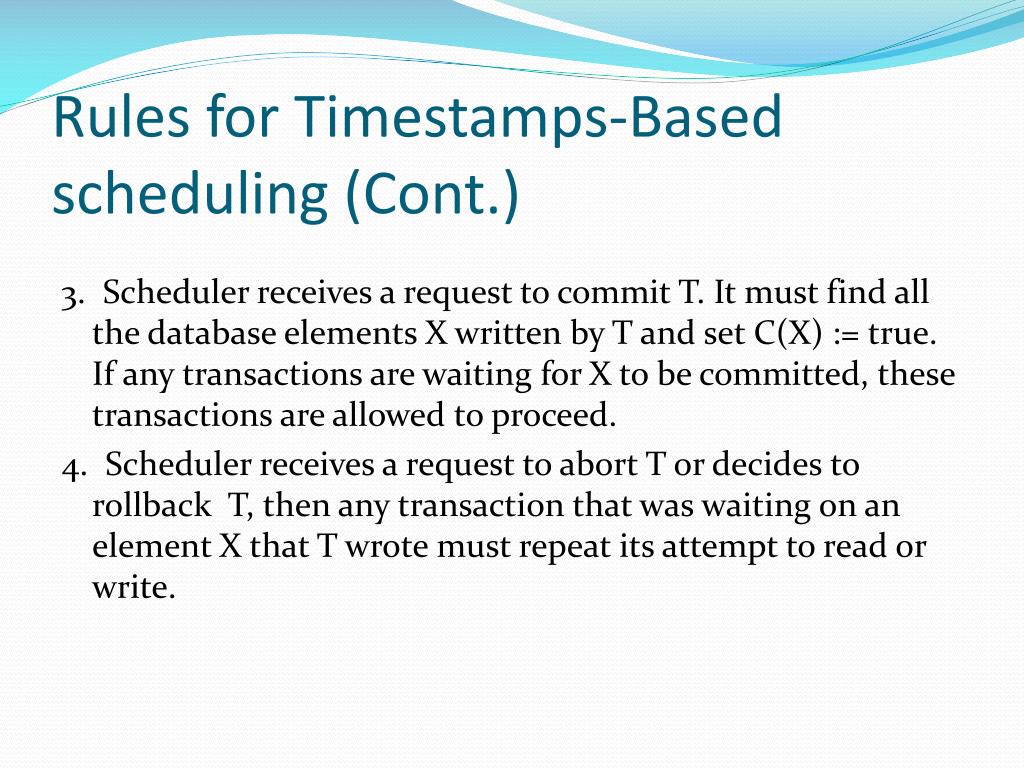 Rules for Timestamps-Based scheduling (Cont.)

3. Scheduler receives a request to commit T. It must find all the database elements X written by T and set C(X) := true. If any transactions are waiting for X to be committed, these transactions are allowed to proceed.

4. Scheduler receives a request to abort T or decides to rollback T, then any transaction that was waiting on an element X that T wrote must repeat its attempt to read or write.